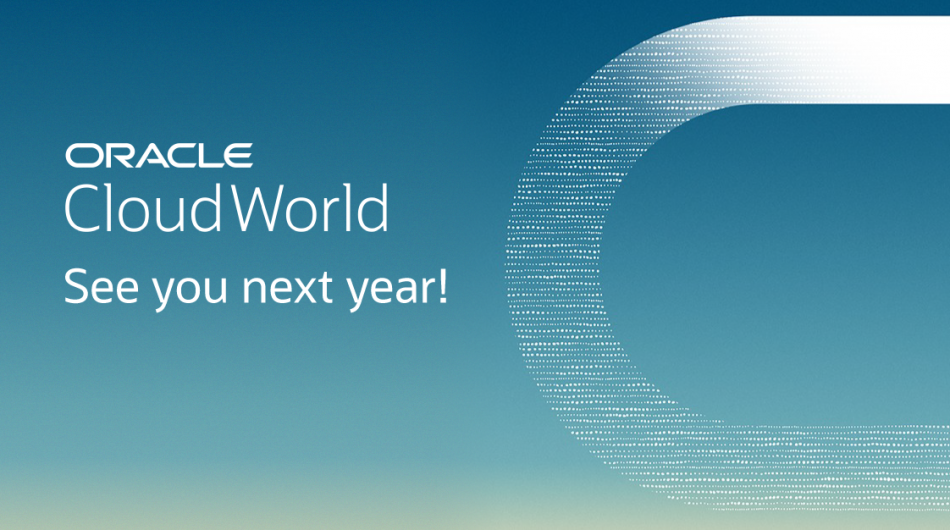 ORACLE
CloudWorld

See you next year!